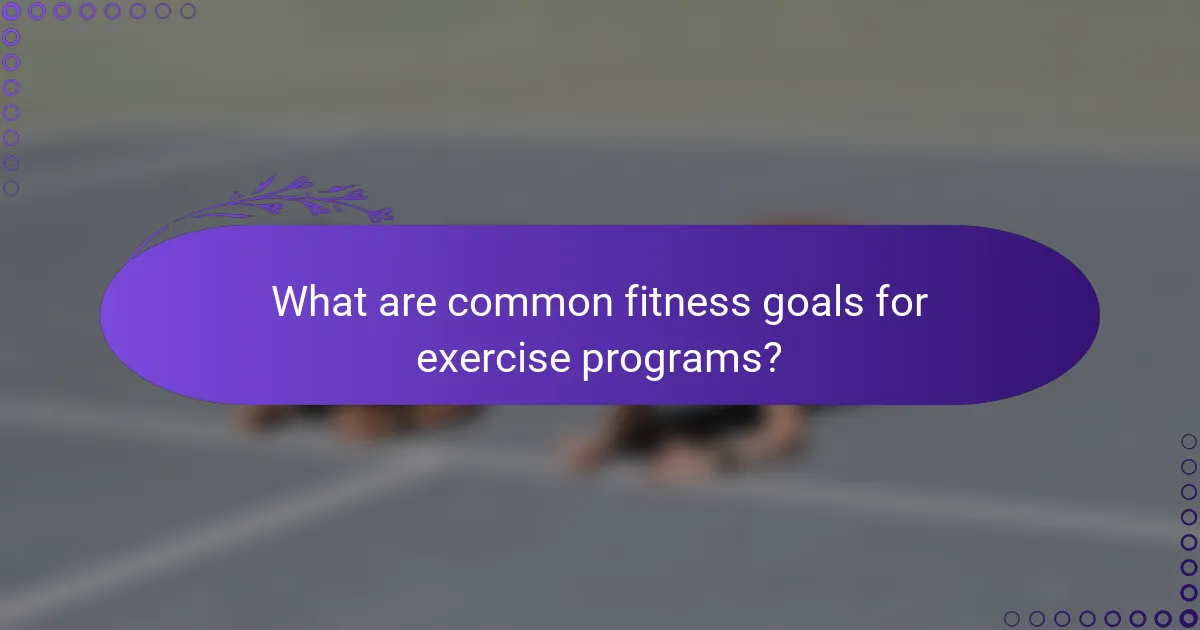 What are common fitness goals for exercise programs?